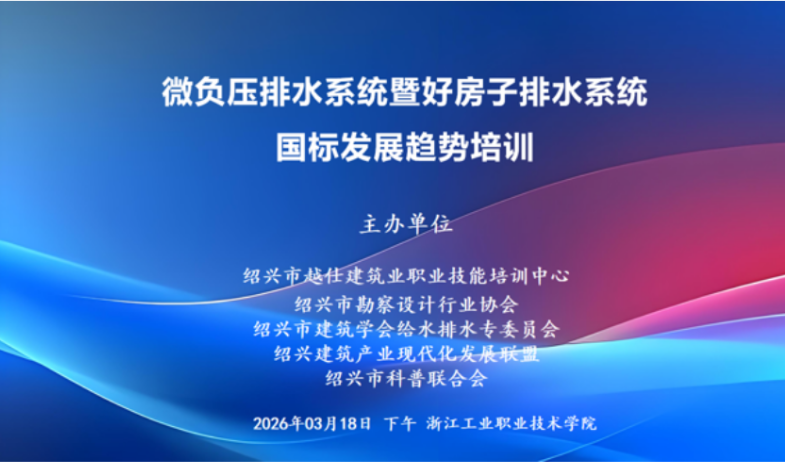 微负压排水系统暨好房子排水系统
国标发展趋势培训

主办单位

绍兴市越仕建筑业职业技能培训中心
绍兴市勘察设计行业协会
绍兴市建筑学会给水排水专委员会
绍兴建筑产业现代化发展联盟
绍兴市科普联合会

2026年03月18日 下午 浙江工业职业技术学院